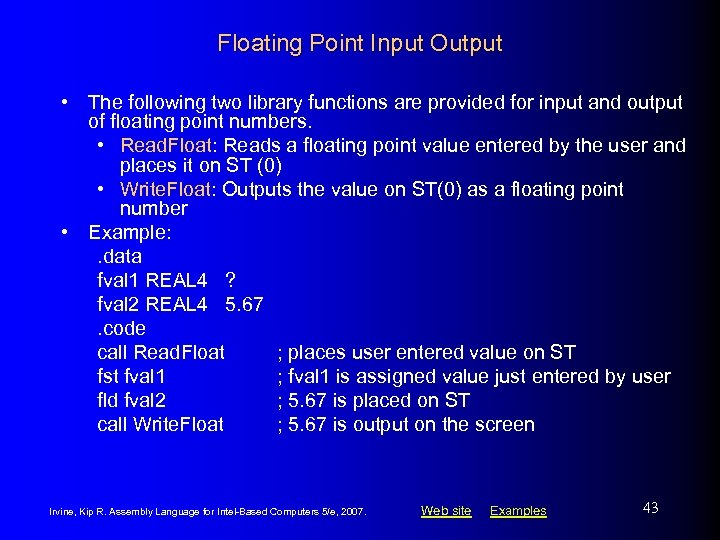 Floating Point Input Output

• The following two library functions are provided for input and output of floating point numbers.
  • ReadFloat: Reads a floating point value entered by the user and places it on ST (0)
  • WriteFloat: Outputs the value on ST(0) as a floating point number
• Example:
  .data
  fval1 REAL4 ?
  fval2 REAL4 5.67
  .code
  call ReadFloat ; places user entered value on ST
  fst fval1 ; fval1 is assigned value just entered by user
  fld fval2 ; 5.67 is placed on ST
  call WriteFloat ; 5.67 is output on the screen

Irvine, Kip R. Assembly Language for Intel-Based Computers 5/e, 2007.
Web site Examples
43